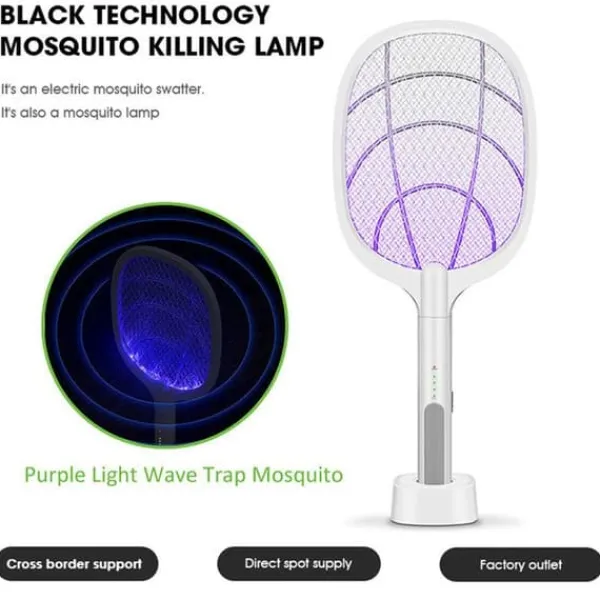 BLACK TECHNOLOGY
MOSQUITO KILLING LAMP

It's an electric mosquito swatter.
It's also a mosquito lamp

Purple Light Wave Trap Mosquito

Cross border support

Direct spot supply

Factory outlet